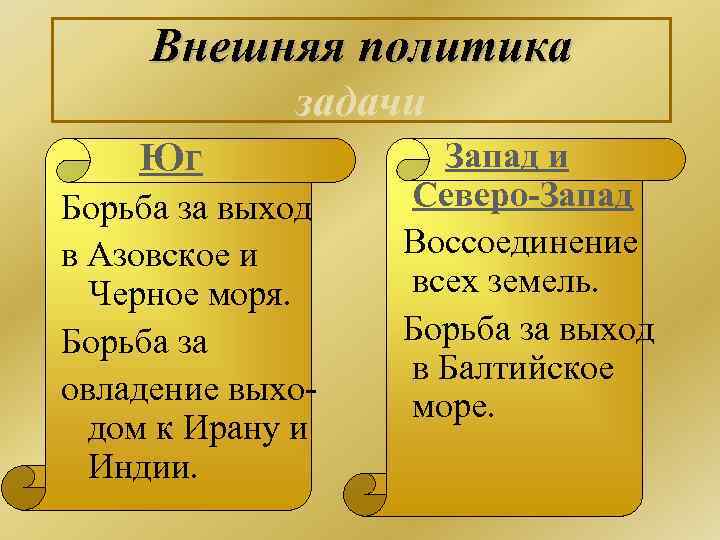 Внешняя политика
задачи

Юг

Борьба за выход в Азовское и Черное моря.

Борьба за овладение выходом к Ирану и Индии.

Запад и Северо-Запад

Воссоединение всех земель.

Борьба за выход в Балтийское море.